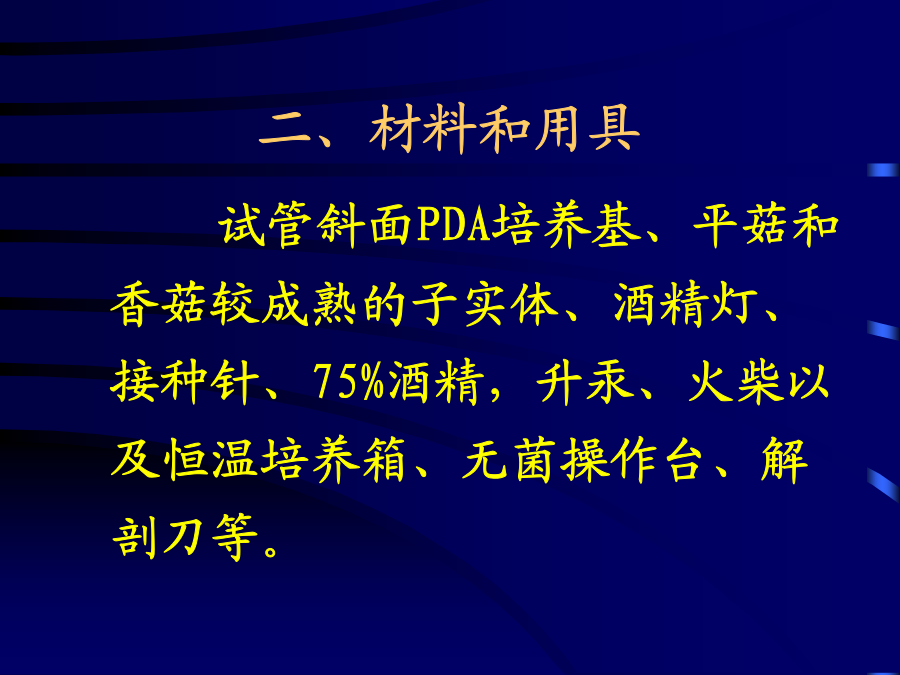 二、材料和用具

试管斜面PDA培养基、平菇和香菇较成熟的子实体、酒精灯、接种针、75%酒精，升汞、火柴以及恒温培养箱、无菌操作台、解剖刀等。